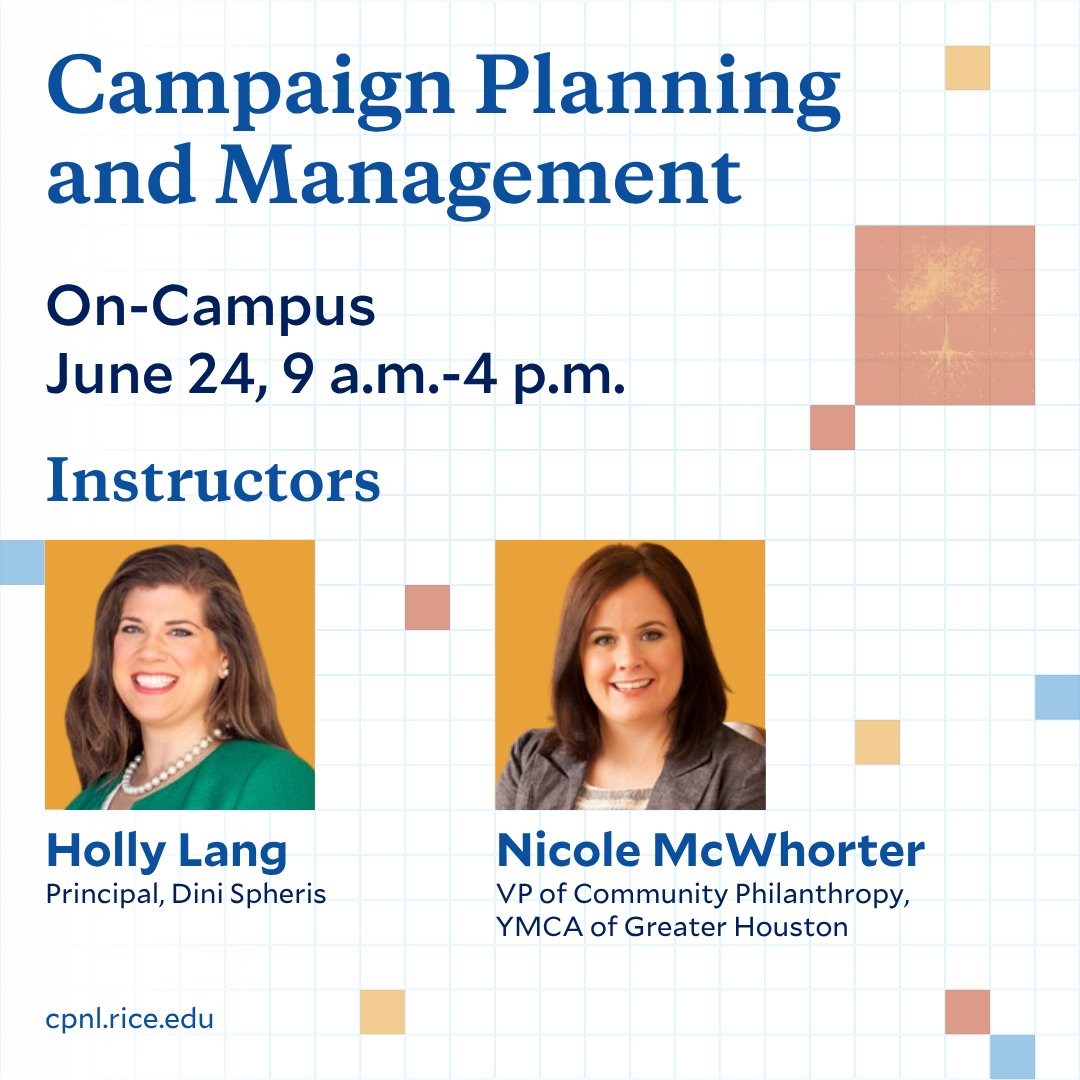 Campaign Planning and Management

On-Campus
June 24, 9 a.m.-4 p.m.

Instructors

Holly Lang
Principal, Dini Spheris

Nicole McWhorter
VP of Community Philanthropy, YMCA of Greater Houston

cpnl.rice.edu